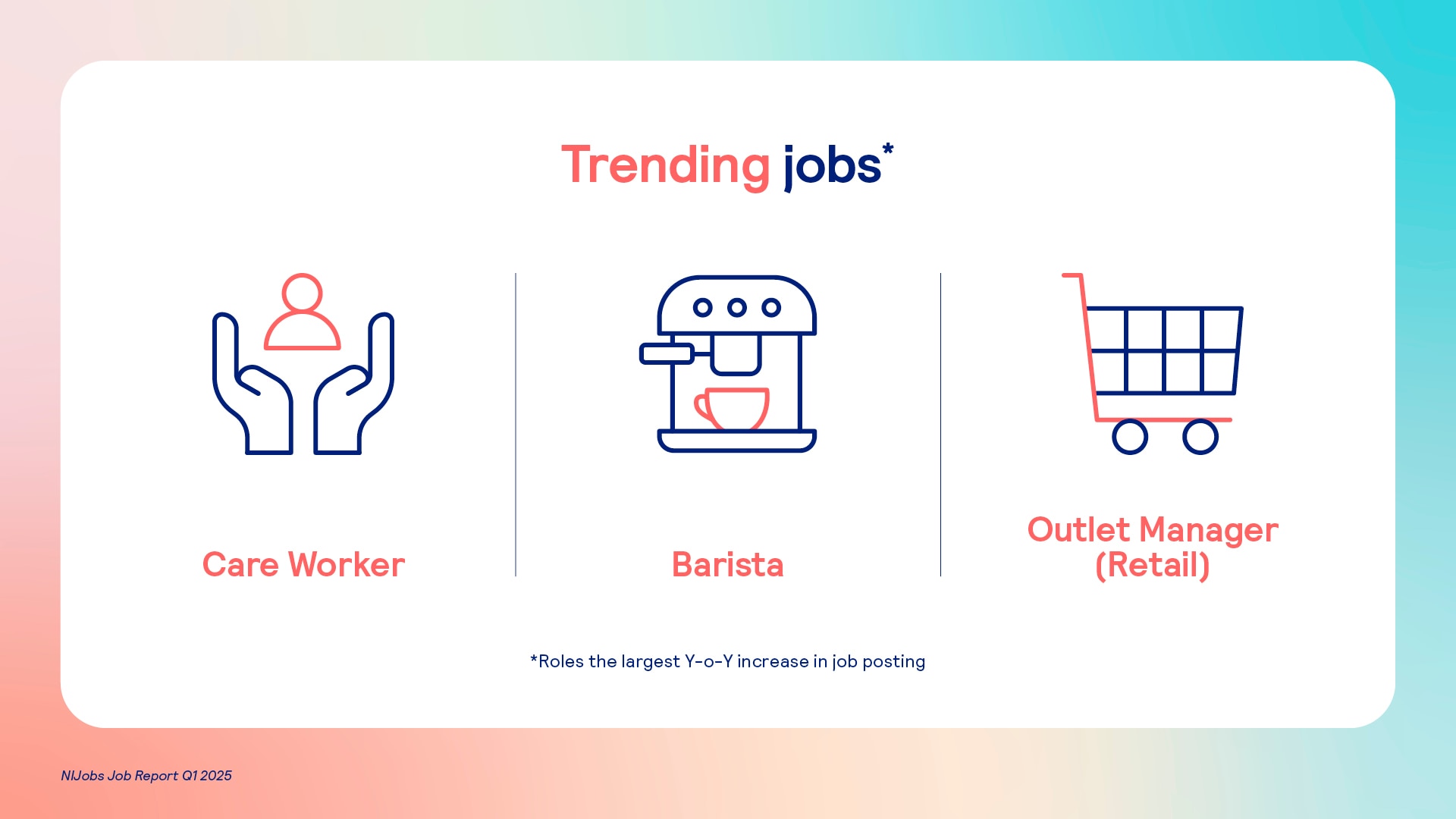 Trending jobs*

Care Worker

Barista

Outlet Manager (Retail)

*Roles the largest Y-o-Y increase in job posting

NIJobs Job Report Q1 2025